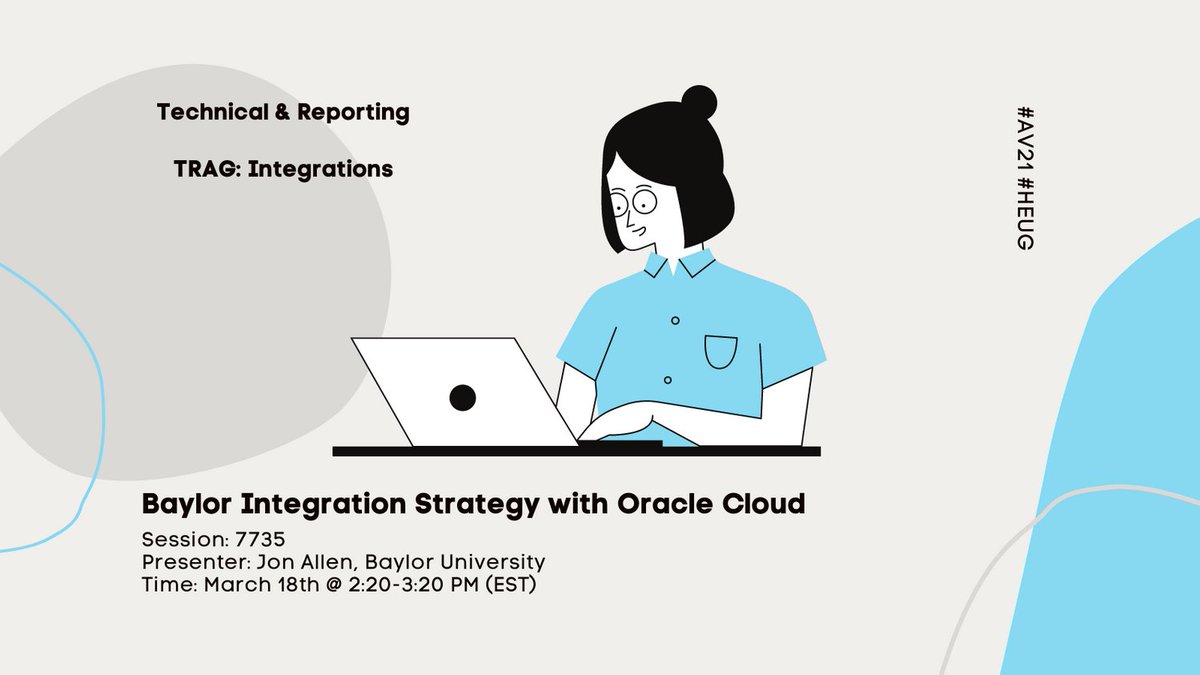 Technical & Reporting

TRAG: Integrations

#AV21 #HEUG

Baylor Integration Strategy with Oracle Cloud

Session: 7735
Presenter: Jon Allen, Baylor University
Time: March 18th @ 2:20-3:20 PM (EST)